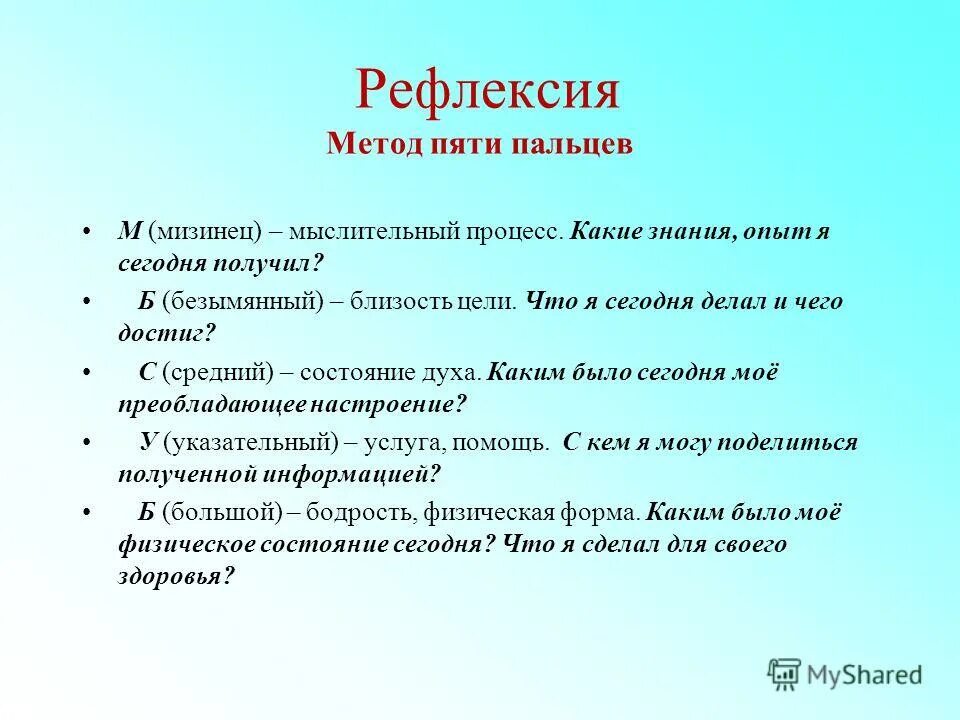 Рефлексия
Метод пяти пальцев

• М (мизинец) – мыслительный процесс. Какие знания, опыт я сегодня получил?
• Б (безымянный) – близость цели. Что я сегодня делал и чего достиг?
• С (средний) – состояние духа. Каким было сегодня моё преобладающее настроение?
• У (указательный) – услуга, помощь. С кем я могу поделиться полученной информацией?
• Б (большой) – бодрость, физическая форма. Каким было моё физическое состояние сегодня? Что я сделал для своего здоровья?

MyShared